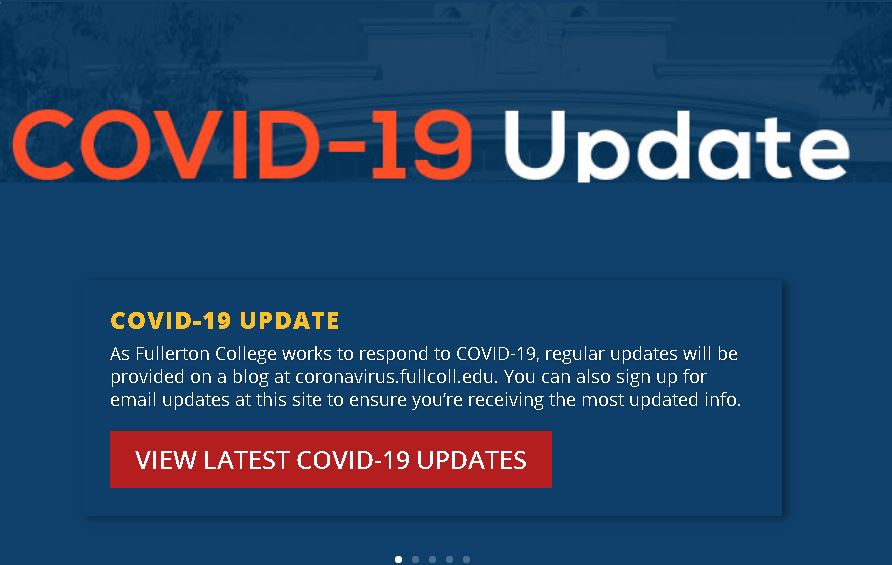 COVID-19 Update

COVID-19 UPDATE

As Fullerton College works to respond to COVID-19, regular updates will be provided on a blog at coronavirus.fullcoll.edu. You can also sign up for email updates at this site to ensure you're receiving the most updated info.

VIEW LATEST COVID-19 UPDATES